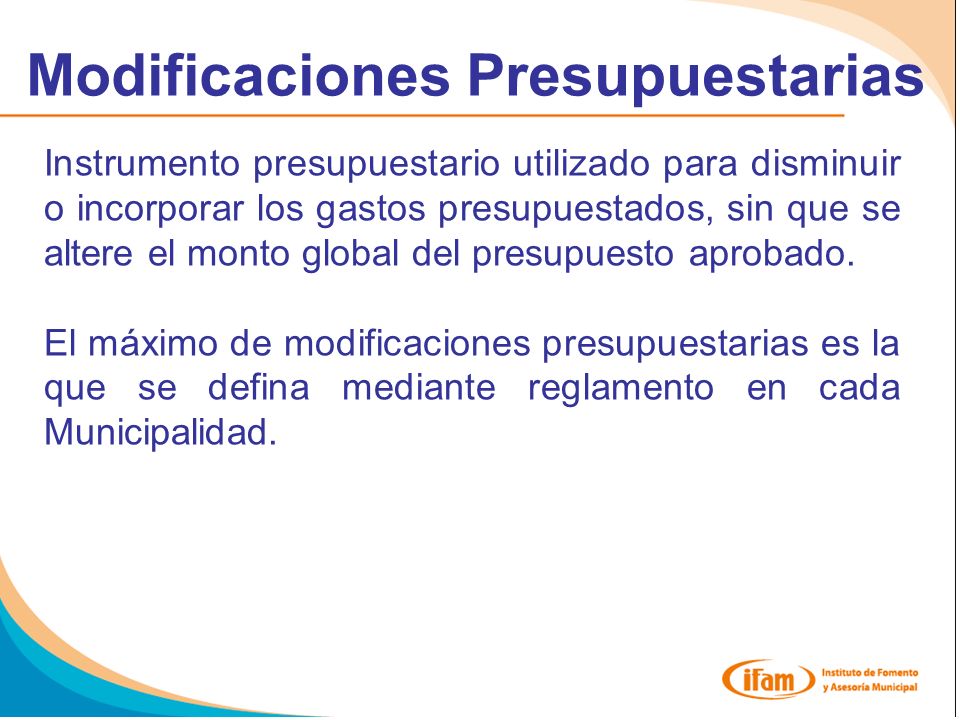 Modificaciones Presupuestarias

Instrumento presupuestario utilizado para disminuir o incorporar los gastos presupuestados, sin que se altere el monto global del presupuesto aprobado.

El máximo de modificaciones presupuestarias es la que se defina mediante reglamento en cada Municipalidad.

ifam Instituto de Fomento y Asesoría Municipal